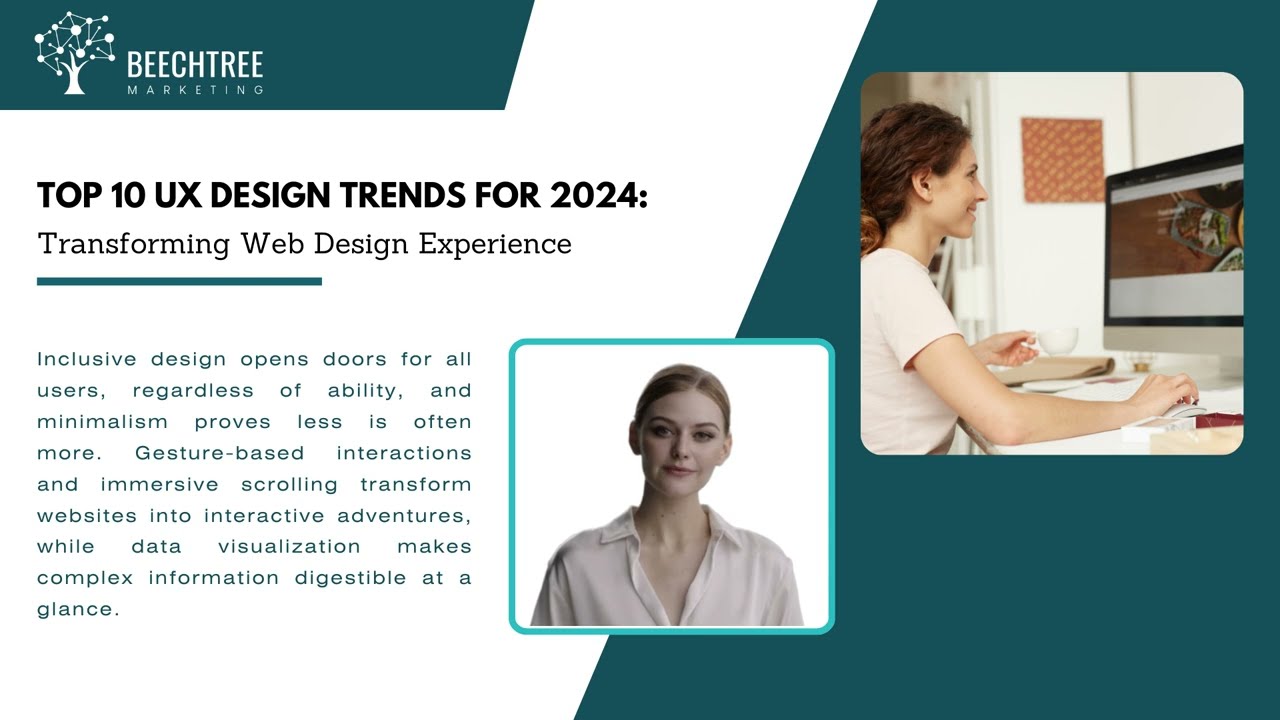 BEECHTREE
MARKETING

TOP 10 UX DESIGN TRENDS FOR 2024:
Transforming Web Design Experience

Inclusive design opens doors for all users, regardless of ability, and minimalism proves less is often more. Gesture-based interactions and immersive scrolling transform websites into interactive adventures, while data visualization makes complex information digestible at a glance.